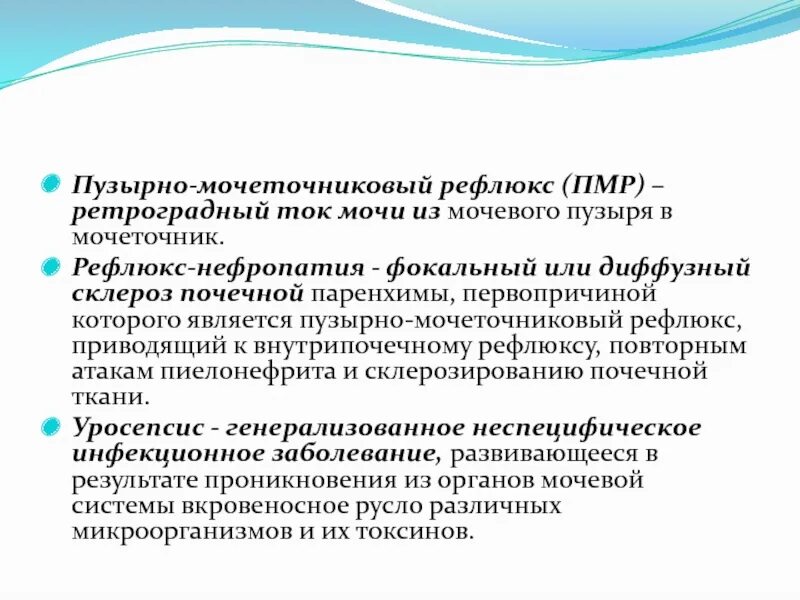 Пузырно-мочеточниковый рефлюкс (ПМР) – ретроградный ток мочи из мочевого пузыря в мочеточник.

Рефлюкс-нефропатия - фокальный или диффузный склероз почечной паренхимы, первопричиной которого является пузырно-мочеточниковый рефлюкс, приводящий к внутрипочечному рефлюксу, повторным атакам пиелонефрита и склерозированию почечной ткани.

Уросепсис - генерализованное неспецифическое инфекционное заболевание, развивающееся в результате проникновения из органов мочевой системы вкровеносное русло различных микроорганизмов и их токсинов.